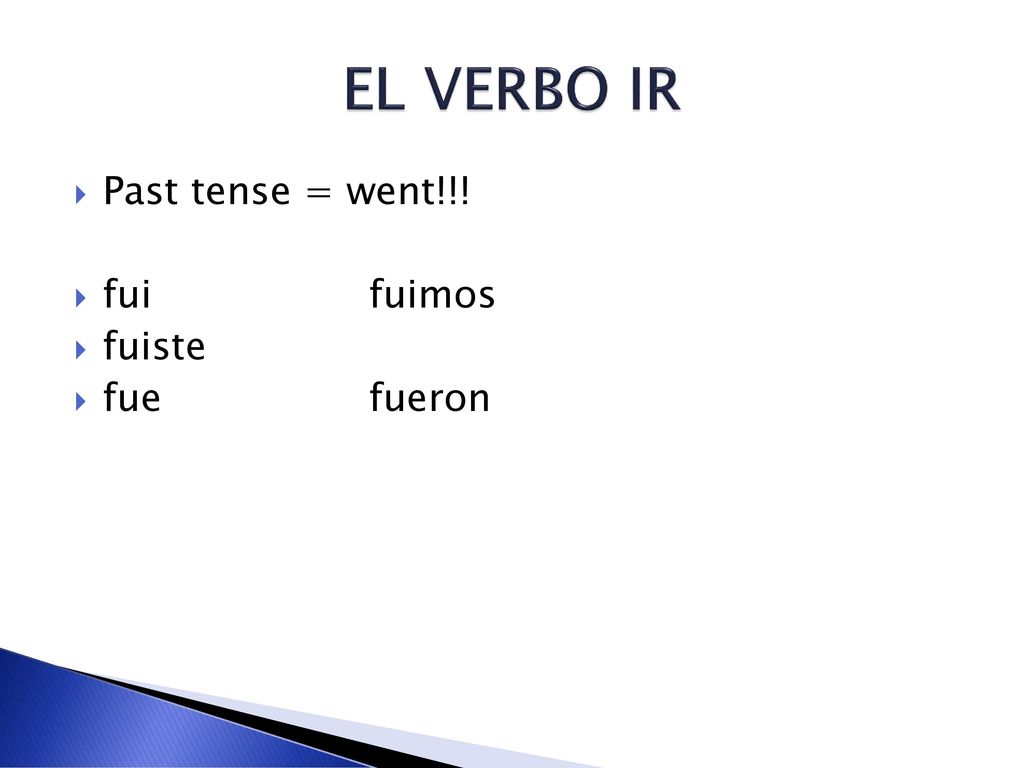 EL VERBO IR

Past tense = went!!!

fui fuimos
fuiste
fue fueron